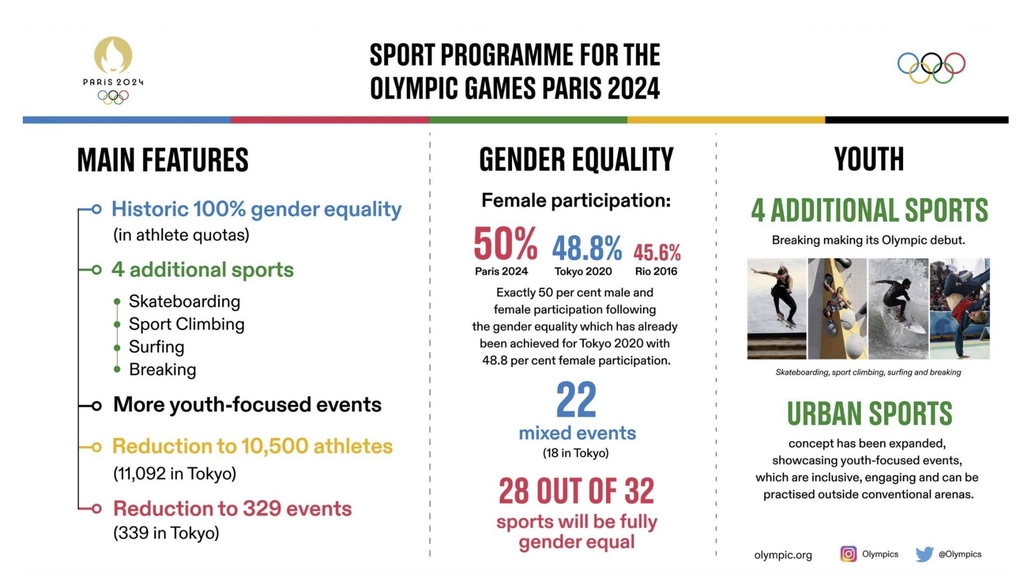 PARIS 2024

SPORT PROGRAMME FOR THE OLYMPIC GAMES PARIS 2024

MAIN FEATURES

Historic 100% gender equality
(in athlete quotas)

4 additional sports
Skateboarding
Sport Climbing
Surfing
Breaking

More youth-focused events

Reduction to 10,500 athletes
(11,092 in Tokyo)

Reduction to 329 events
(339 in Tokyo)

GENDER EQUALITY

Female participation:

50%
Paris 2024
48.8%
Tokyo 2020
45.6%
Rio 2016

Exactly 50 per cent male and female participation following the gender equality which has already been achieved for Tokyo 2020 with 48.8 per cent female participation.

22
mixed events
(18 in Tokyo)

28 OUT OF 32
sports will be fully gender equal

YOUTH

4 ADDITIONAL SPORTS

Breaking making its Olympic debut.

Skateboarding, sport climbing, surfing and breaking

URBAN SPORTS

concept has been expanded, showcasing youth-focused events, which are inclusive, engaging and can be practised outside conventional arenas.

olympic.org Olympics @Olympics